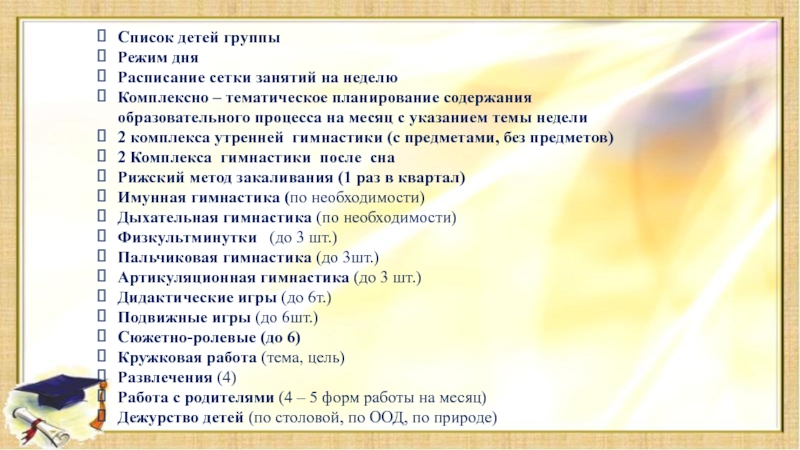 Список детей группы
Режим дня
Расписание сетки занятий на неделю
Комплексно – тематическое планирование содержания образовательного процесса на месяц с указанием темы недели
2 комплекса утренней гимнастики (с предметами, без предметов)
2 Комплекса гимнастики после сна
Рижский метод закаливания (1 раз в квартал)
Имунная гимнастика (по необходимости)
Дыхательная гимнастика (по необходимости)
Физкультминутки (до 3 шт.)
Пальчиковая гимнастика (до 3шт.)
Артикуляционная гимнастика (до 3 шт.)
Дидактические игры (до 6т.)
Подвижные игры (до 6шт.)
Сюжетно-ролевые (до 6)
Кружковая работа (тема, цель)
Развлечения (4)
Работа с родителями (4 – 5 форм работы на месяц)
Дежурство детей (по столовой, по ООД, по природе)